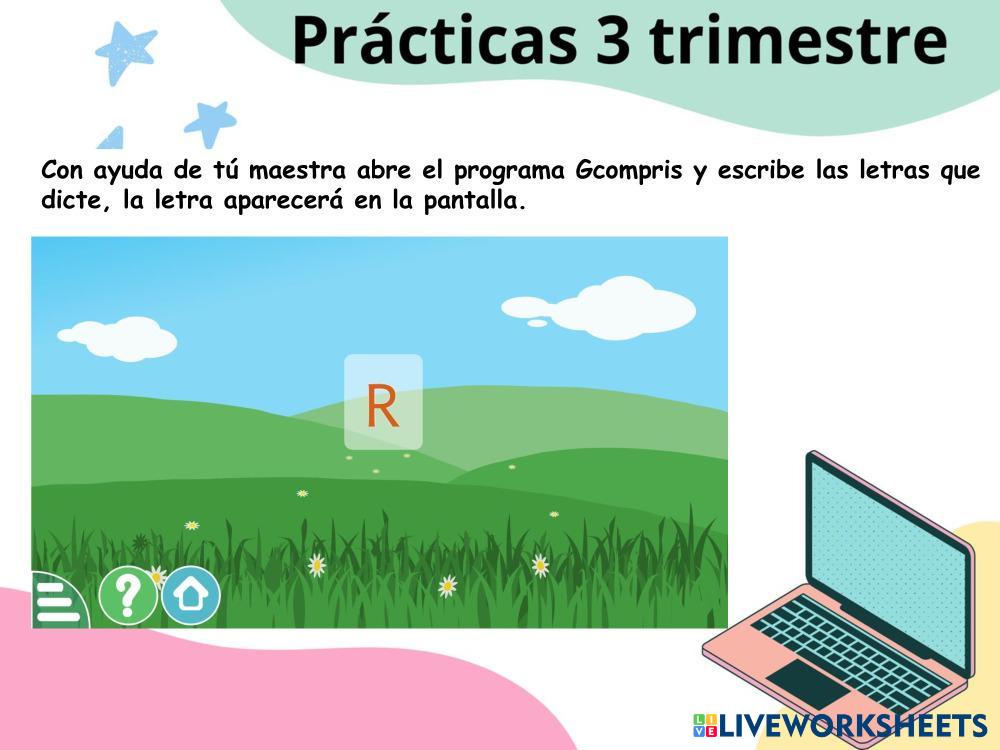 Prácticas 3 trimestre

Con ayuda de tú maestra abre el programa Gcompris y escribe las letras que dicte, la letra aparecerá en la pantalla.

R

?

LIVEWORKSHEETS